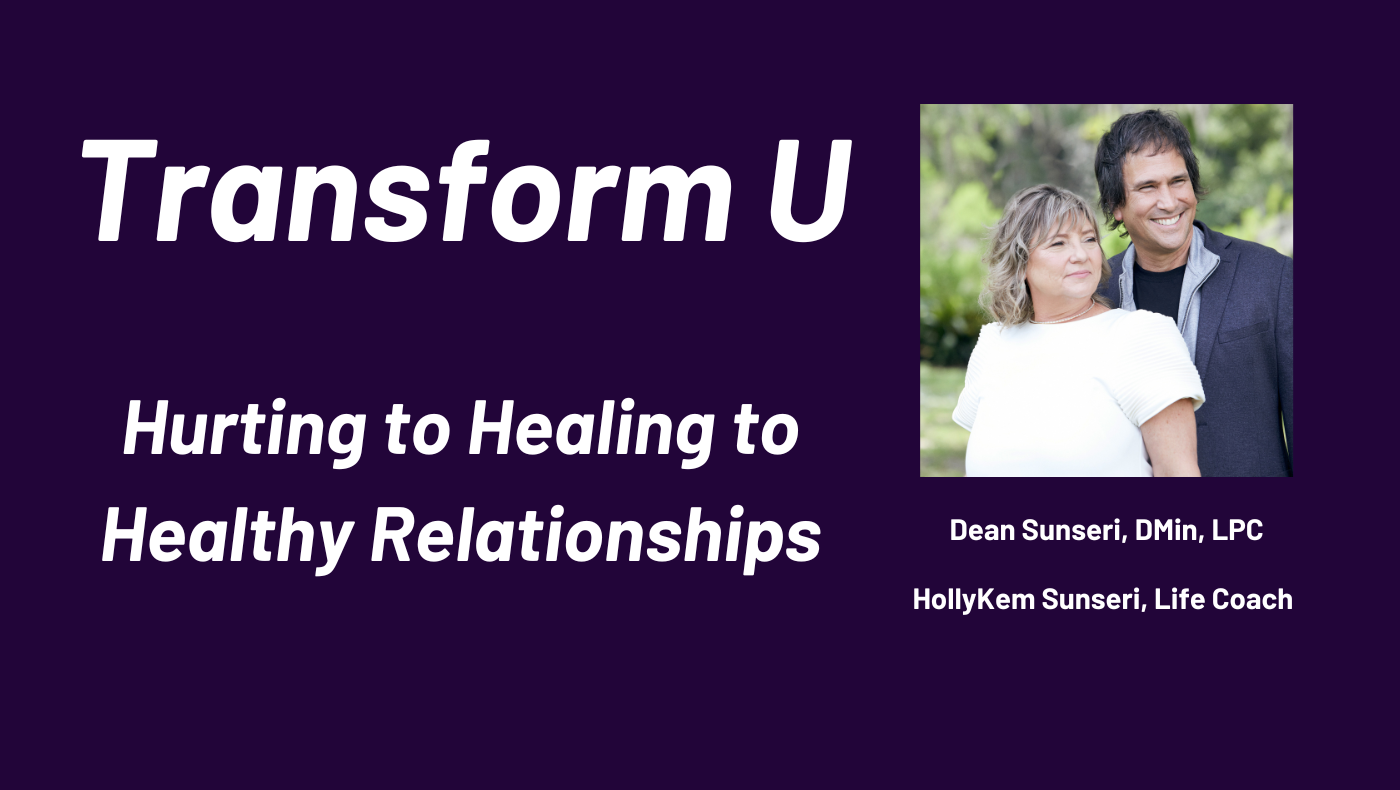 Transform U

Hurting to Healing to Healthy Relationships

Dean Sunseri, DMin, LPC

HollyKem Sunseri, Life Coach